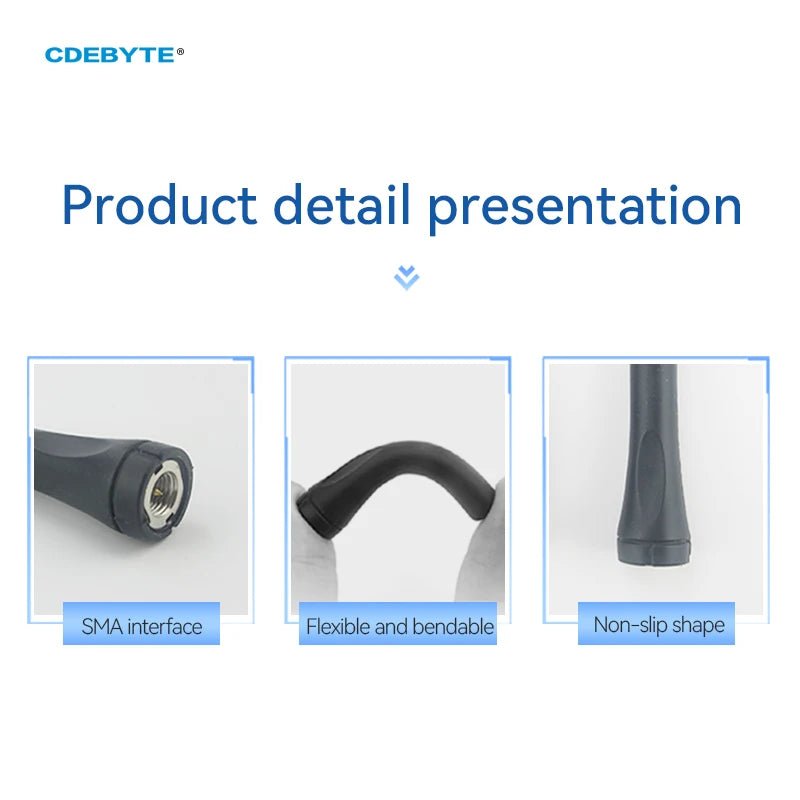 CDEBYTE®

Product detail presentation

SMA interface

Flexible and bendable

Non-slip shape